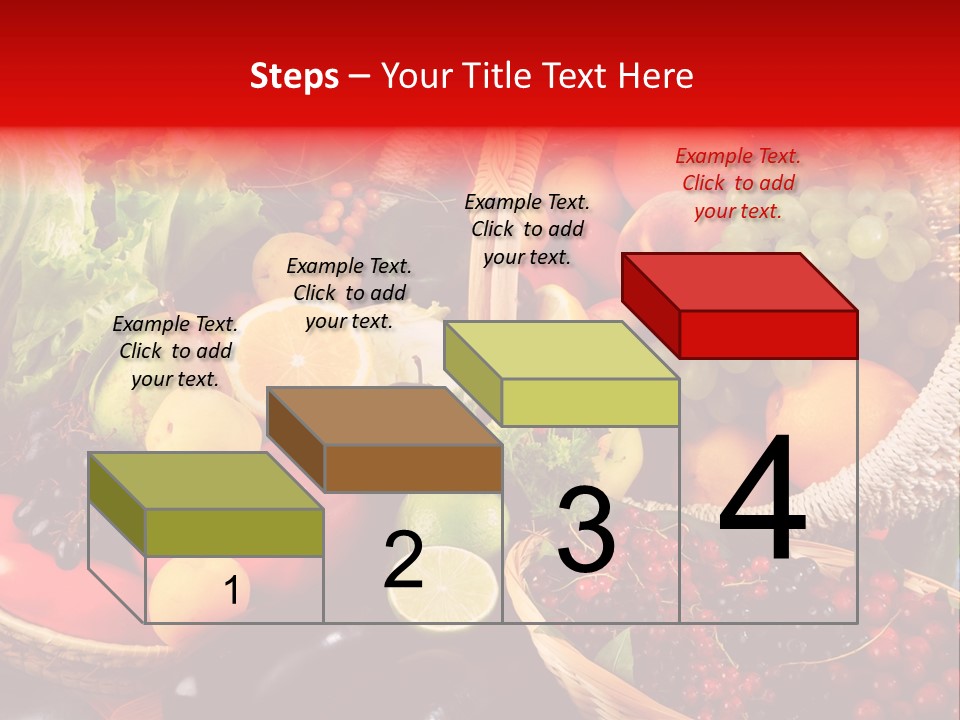 Steps – Your Title Text Here

Example Text. Click to add your text.

Example Text. Click to add your text.

Example Text. Click to add your text.

Example Text. Click to add your text.

1

2

3

4